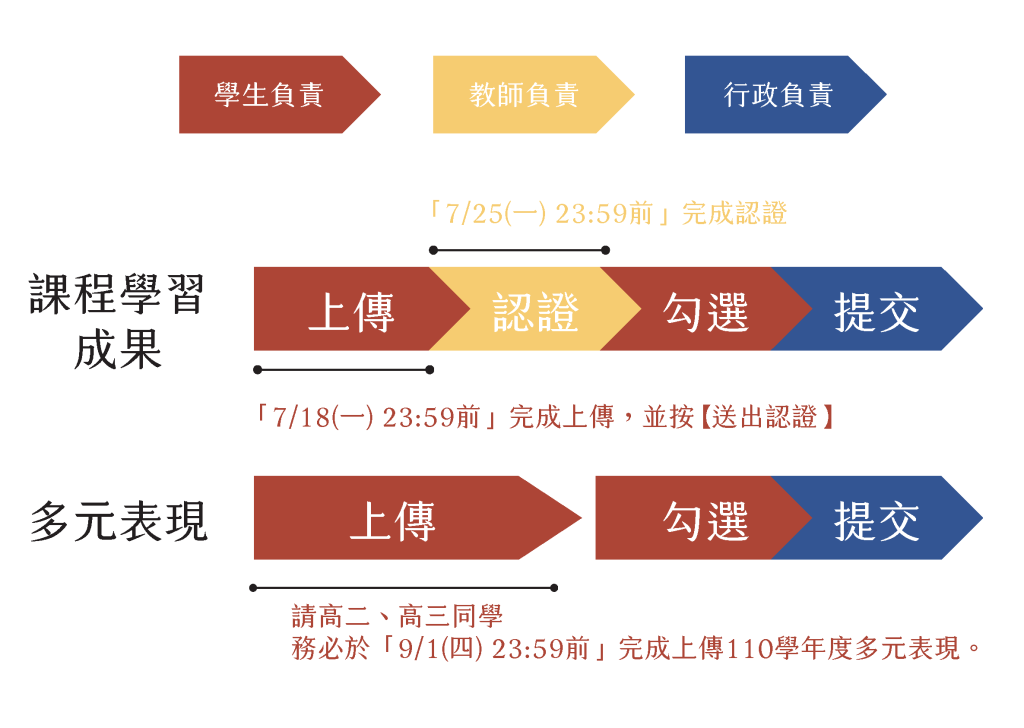 學生負責

教師負責

行政負責

「7/25(一) 23:59前」完成認證

課程學習成果

上傳

認證

勾選

提交

「7/18(一) 23:59前」完成上傳，並按【送出認證】

多元表現

上傳

勾選

提交

請高二、高三同學
務必於「9/1(四) 23:59前」完成上傳110學年度多元表現。